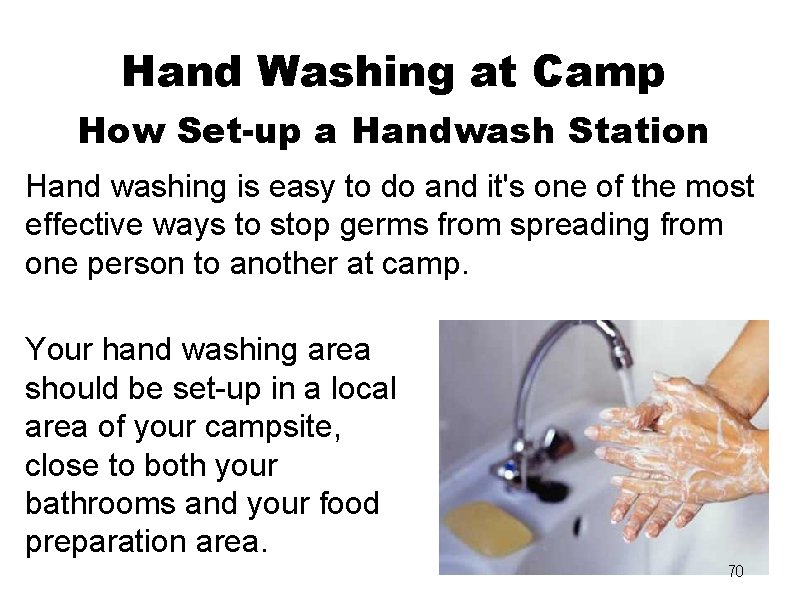 Hand Washing at Camp

How Set-up a Handwash Station

Hand washing is easy to do and it's one of the most effective ways to stop germs from spreading from one person to another at camp.

Your hand washing area should be set-up in a local area of your campsite, close to both your bathrooms and your food preparation area.

70